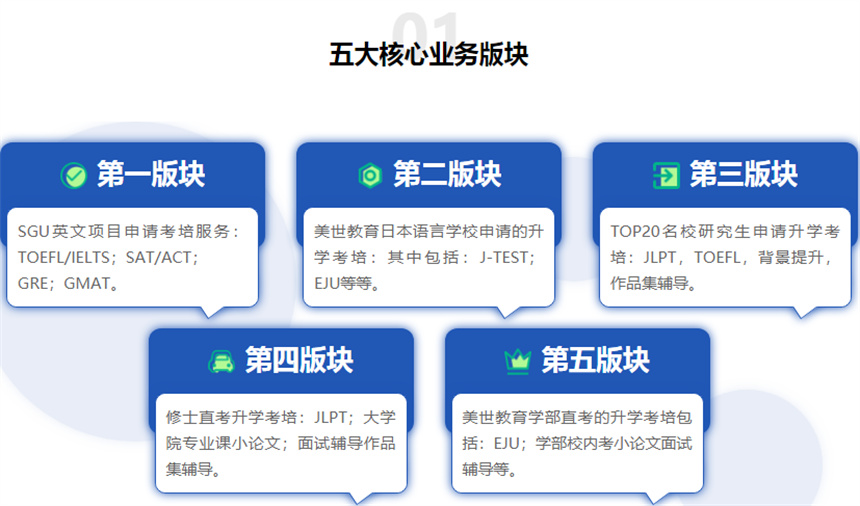 01
五大核心业务版块

第一版块
SGU英文项目申请考培服务：TOEFL/IELTS；SAT/ACT；GRE；GMAT。

第二版块
美世教育日本语言学校申请的升学考培：其中包括：J-TEST；EJU等等。

第三版块
TOP20名校研究生申请升学考培：JLPT，TOEFL，背景提升，作品集辅导。

第四版块
修士直考升学考培：JLPT；大学院专业课小论文；面试辅导作品集辅导。

第五版块
美世教育学部直考的升学考培包括：EJU；学部校内考小论文面试辅导等。